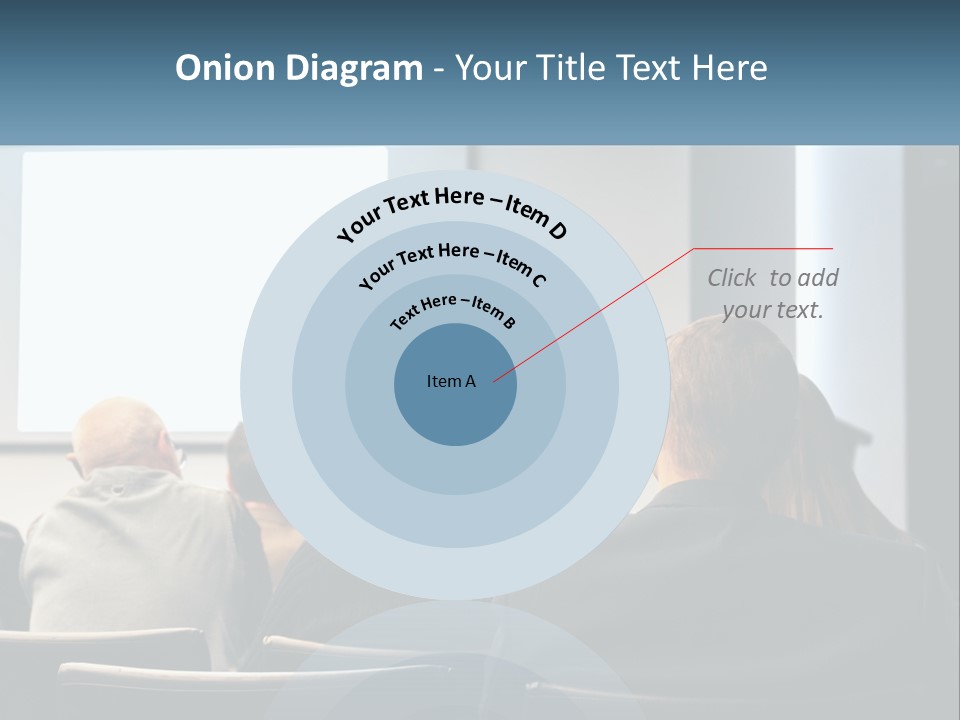 Onion Diagram - Your Title Text Here

Your Text Here – Item D

Your Text Here – Item C

Text Here – Item B

Item A

Click to add your text.